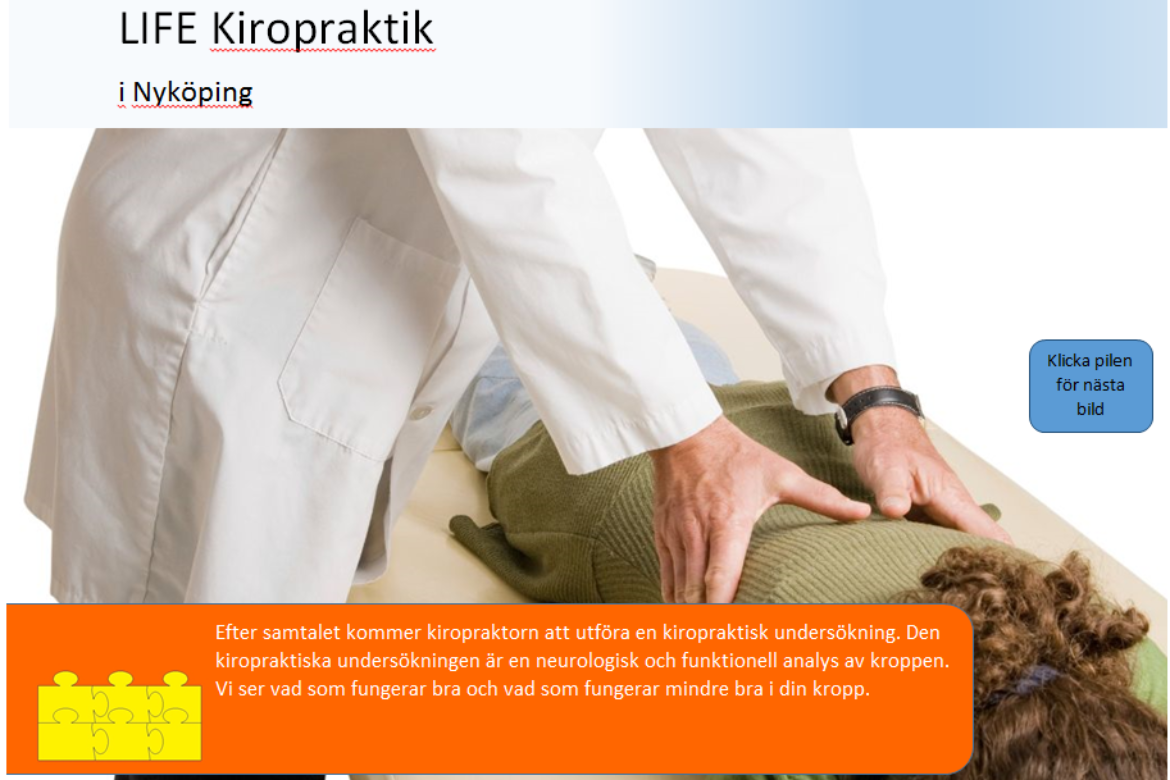 LIFE Kiropraktik

i Nyköping

Klicka pilen för nästa bild

Efter samtalet kommer kiropraktorn att utföra en kiropraktisk undersökning. Den kiropraktiska undersökningen är en neurologisk och funktionell analys av kroppen. Vi ser vad som fungerar bra och vad som fungerar mindre bra i din kropp.